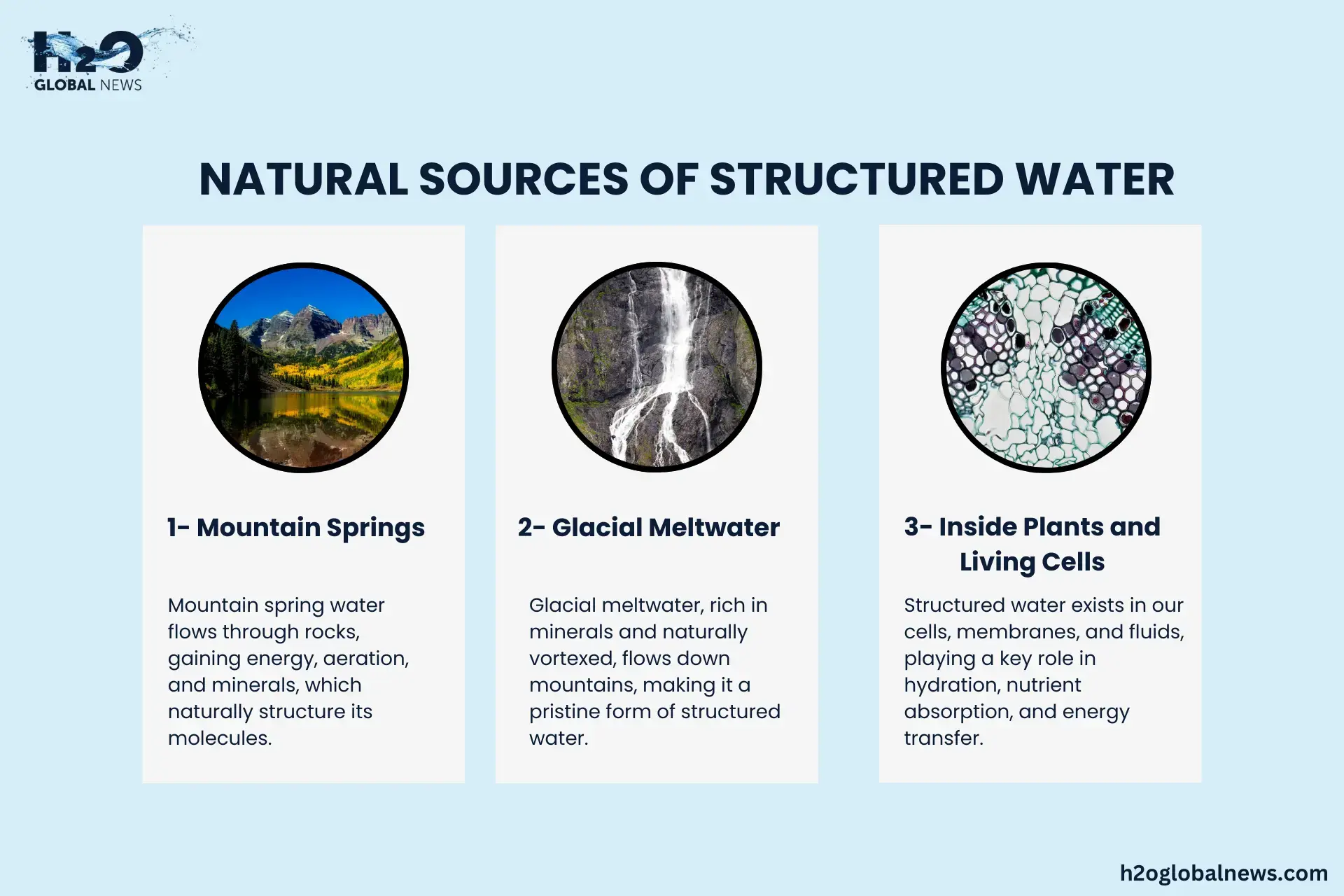 H2O
GLOBAL NEWS

NATURAL SOURCES OF STRUCTURED WATER

1- Mountain Springs

Mountain spring water flows through rocks, gaining energy, aeration, and minerals, which naturally structure its molecules.

2- Glacial Meltwater

Glacial meltwater, rich in minerals and naturally vortexed, flows down mountains, making it a pristine form of structured water.

3- Inside Plants and Living Cells

Structured water exists in our cells, membranes, and fluids, playing a key role in hydration, nutrient absorption, and energy transfer.

h2oglobalnews.com